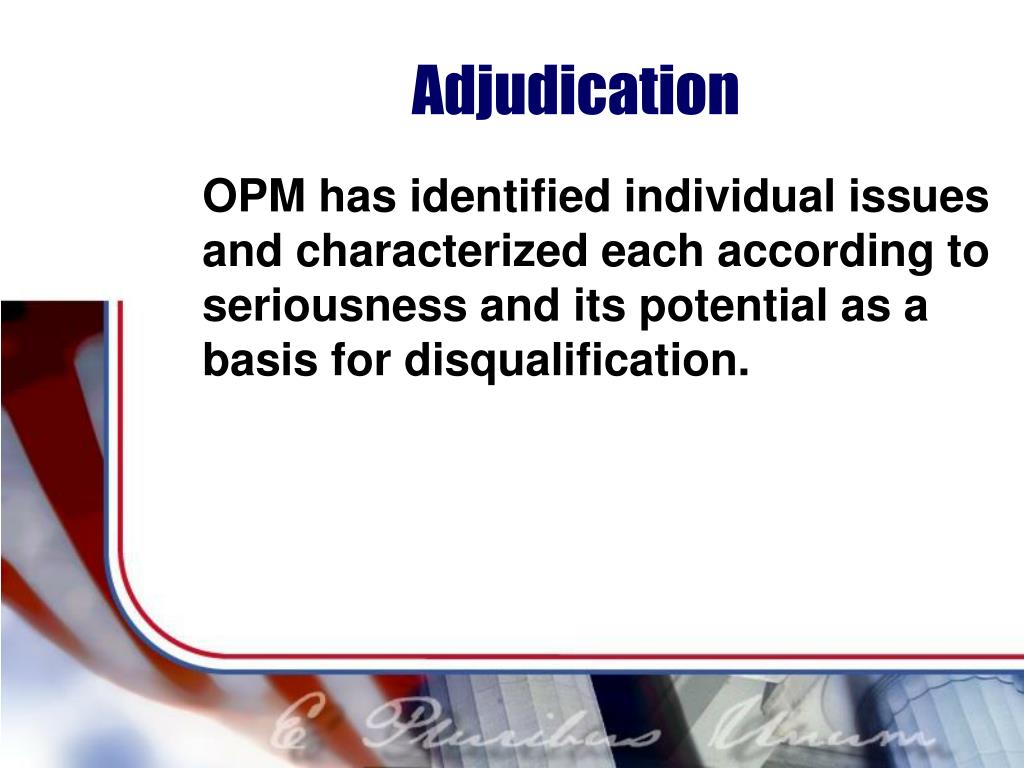 Adjudication

OPM has identified individual issues and characterized each according to seriousness and its potential as a basis for disqualification.

E Pluribus Unum